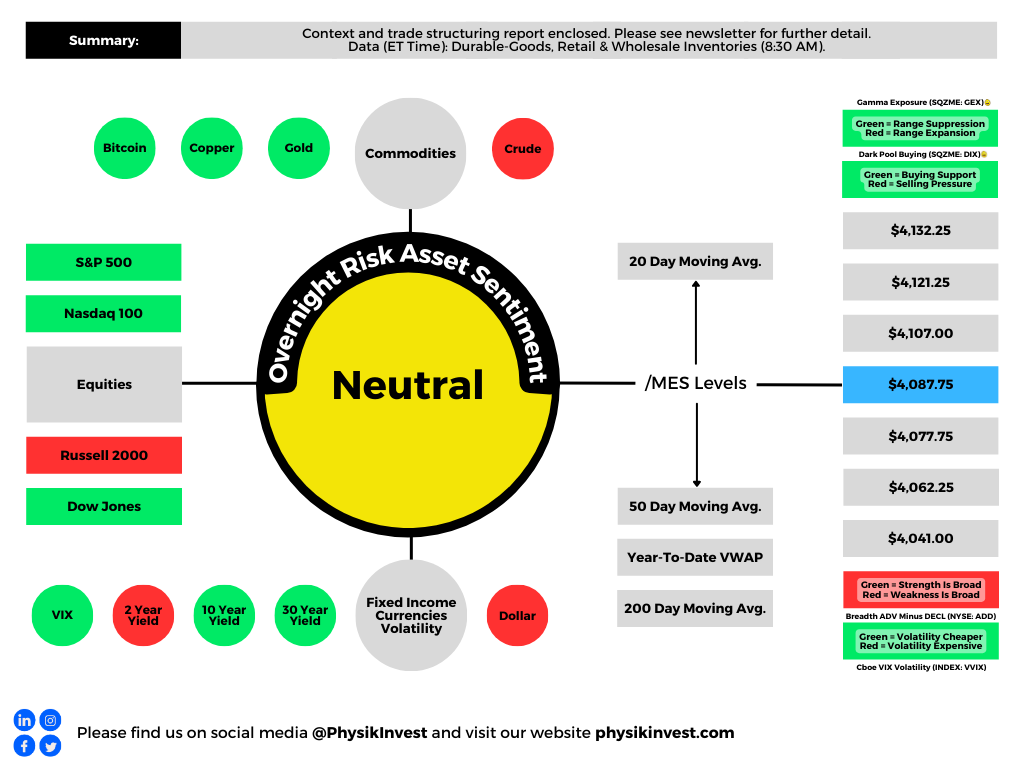 Summary:

Context and trade structuring report enclosed. Please see newsletter for further detail.
Data (ET Time): Durable-Goods, Retail & Wholesale Inventories (8:30 AM).

Bitcoin

Copper

Gold

Commodities

Crude

S&P 500

Nasdaq 100

Equities

Russell 2000

Dow Jones

Overnight Risk Asset Sentiment

Neutral

VIX

2 Year Yield

10 Year Yield

30 Year Yield

Fixed Income Currencies Volatility

Dollar

20 Day Moving Avg.

/MES Levels

50 Day Moving Avg.

Year-To-Date VWAP

200 Day Moving Avg.

Gamma Exposure (SQZME: GEX)

Green = Range Suppression
Red = Range Expansion

Dark Pool Buying (SQZME: DIX)

Green = Buying Support
Red = Selling Pressure

$4,132.25

$4,121.25

$4,107.00

$4,087.75

$4,077.75

$4,062.25

$4,041.00

Green = Strength Is Broad
Red = Weakness Is Broad

Breadth ADV Minus DECL (NYSE: ADD)

Green = Volatility Cheaper
Red = Volatility Expensive

Cboe VIX Volatility (INDEX: VVIX)

Please find us on social media @PhysikInvest and visit our website physikinvest.com